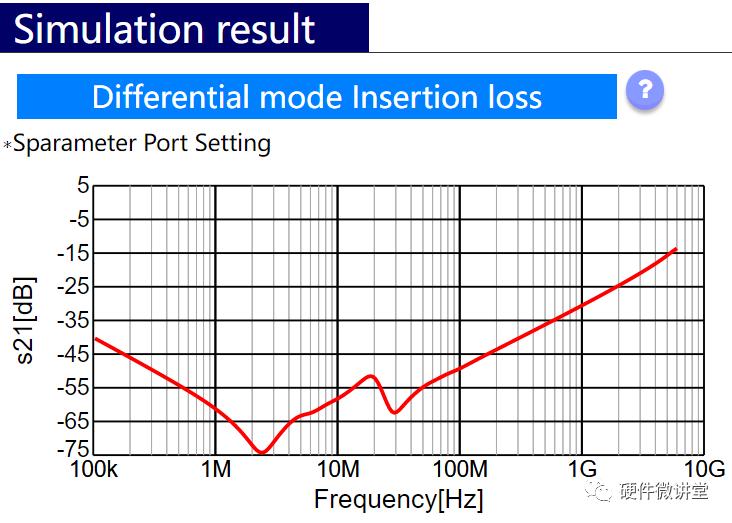 Simulation result

Differential mode Insertion loss

?

*Sparameter Port Setting

s21[dB]

5
-5
-15
-25
-35
-45
-55
-65
-75

100k 1M 10M 100M 1G 10G

Frequency[Hz]

硬件微讲堂